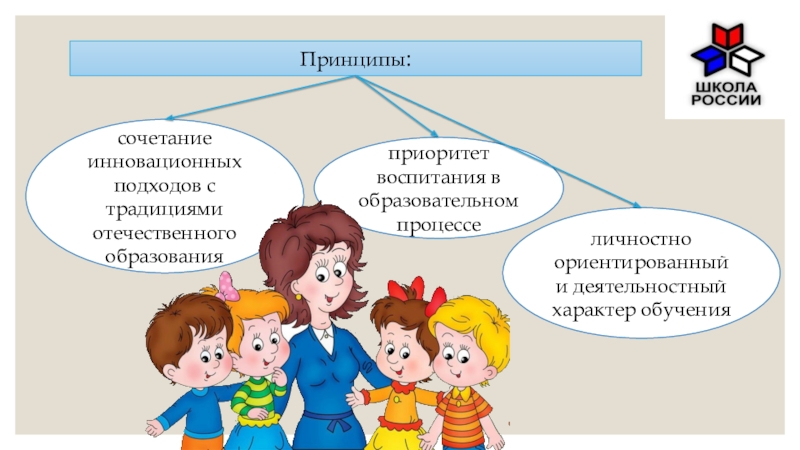 Принципы:

ШКОЛА РОССИИ

сочетание инновационных подходов с традициями отечественного образования

приоритет воспитания в образовательном процессе

личностно ориентированный и деятельностный характер обучения